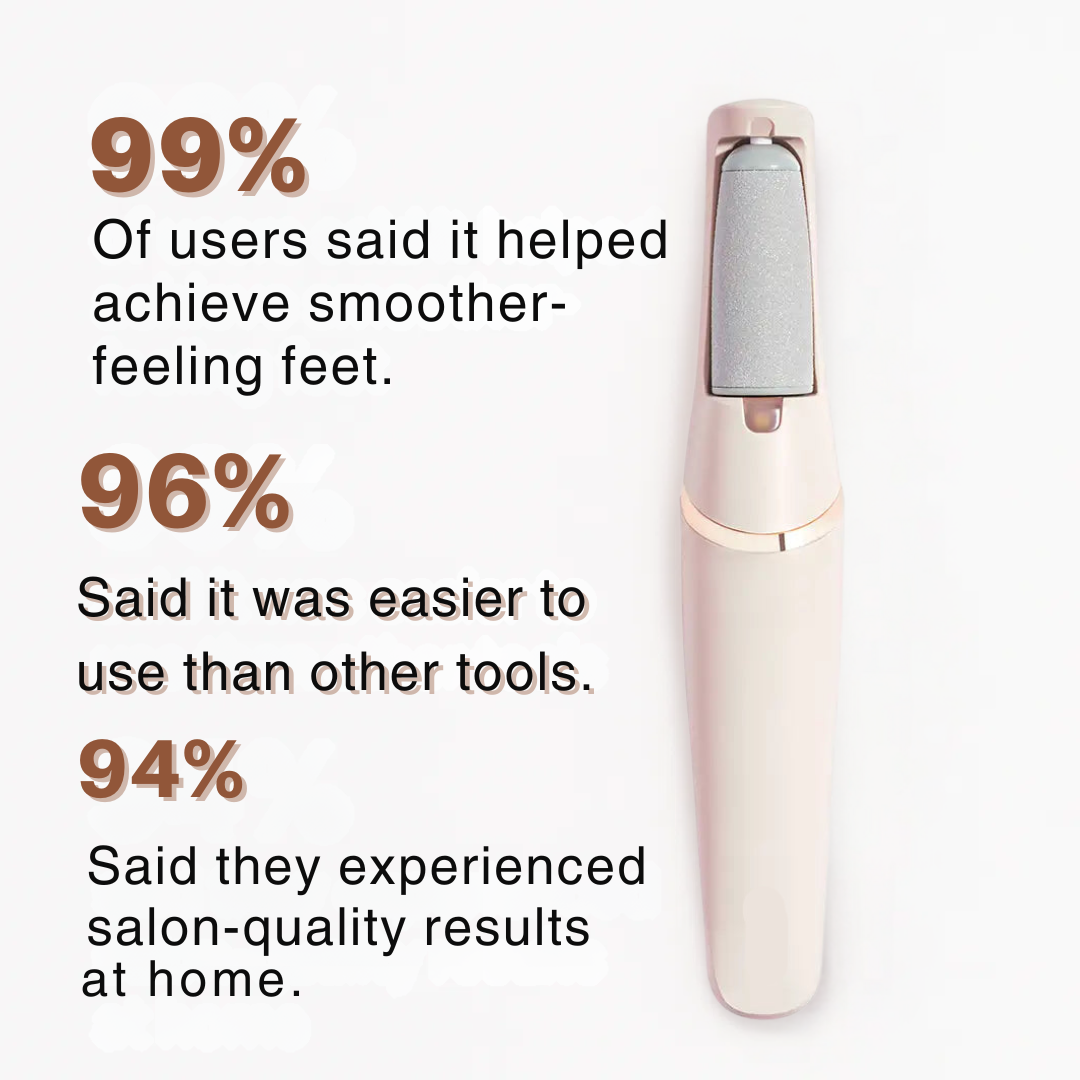 99%

Of users said it helped achieve smoother-feeling feet.

96%

Said it was easier to use than other tools.

94%

Said they experienced salon-quality results at home.